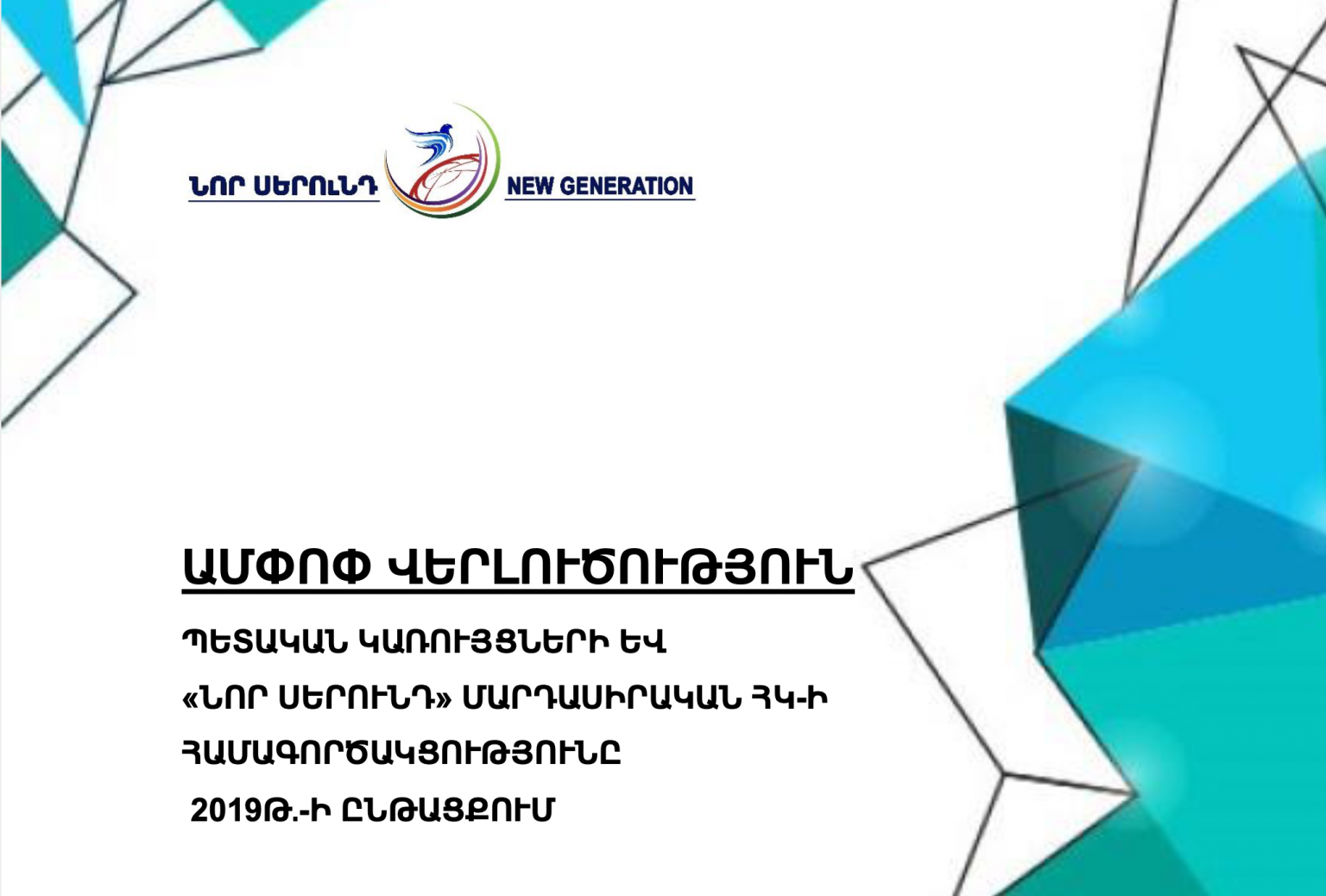 ՆՈՐ ՍԵՐՈՒՆԴ NEW GENERATION

ԱՄՓՈՓ ՎԵՐԼՈՒԾՈՒԹՅՈՒՆ

ՊԵՏԱԿԱՆ ԿԱՌՈՒՅՑՆԵՐԻ ԵՎ «ՆՈՐ ՍԵՐՈՒՆԴ» ՄԱՐԴԱՍԻՐԱԿԱՆ ՀԿ-Ի ՀԱՄԱԳՈՐԾԱԿՑՈՒԹՅՈՒՆԸ 2019Թ.-Ի ԸՆԹԱՑՔՈՒՄ